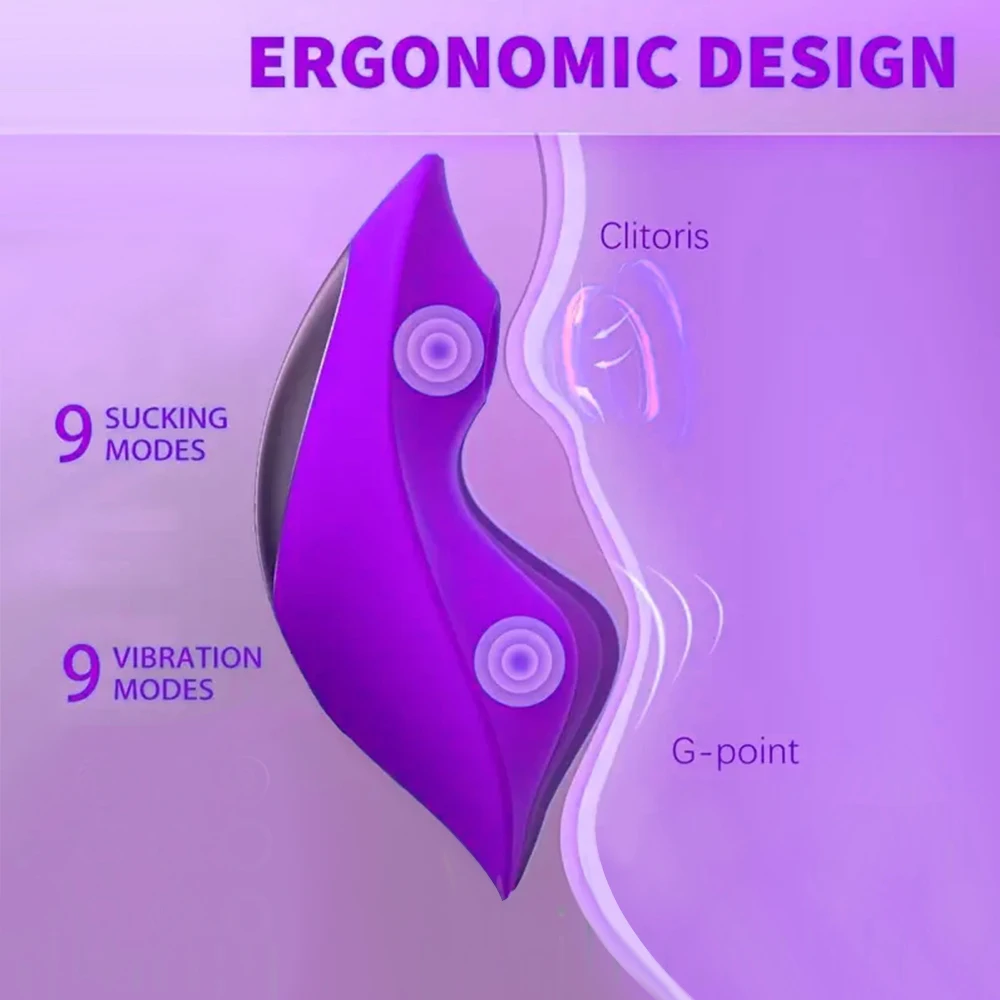 ERGONOMIC DESIGN

Clitoris

9 SUCKING MODES

9 VIBRATION MODES

G-point